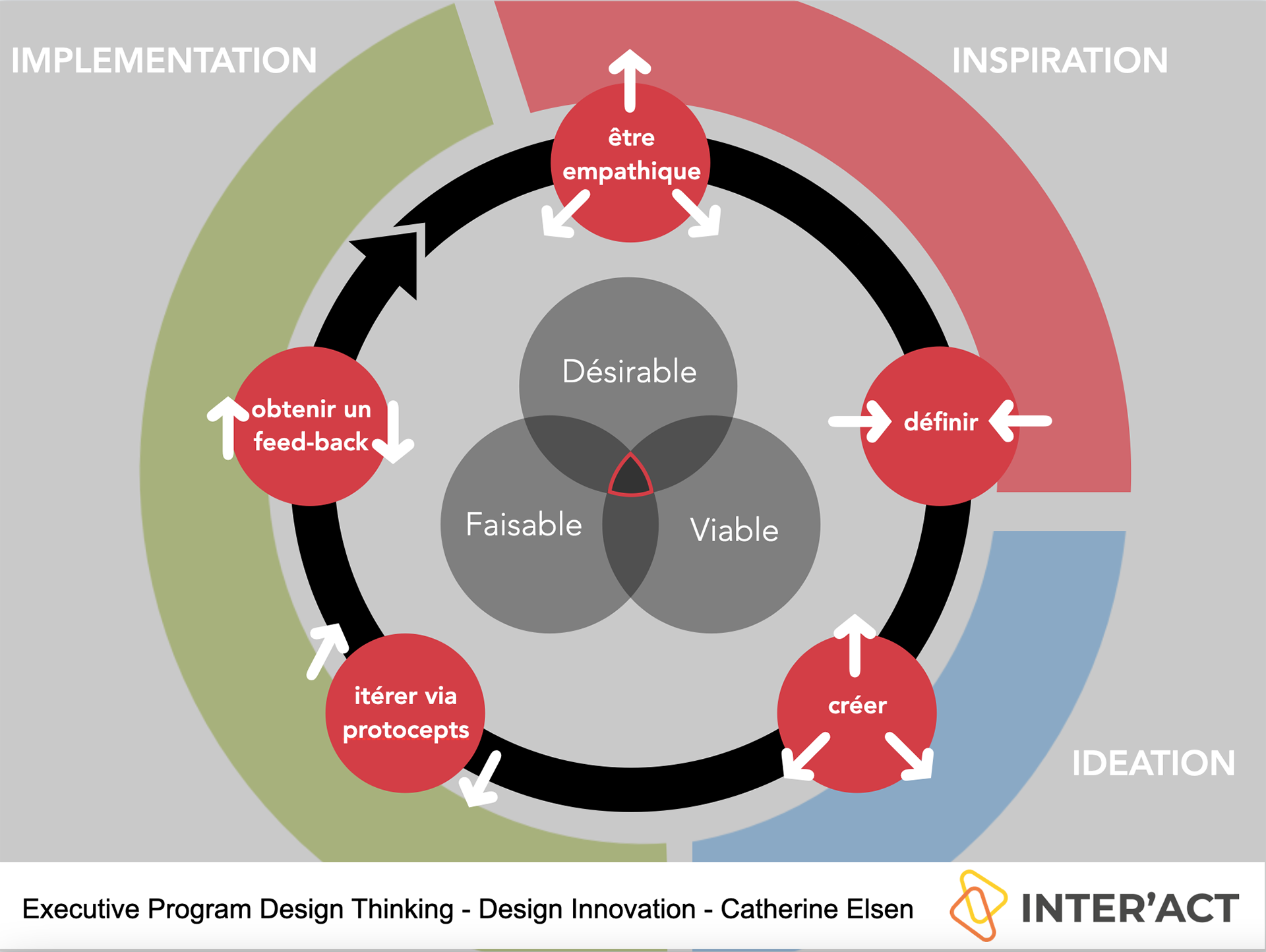 IMPLEMENTATION

INSPIRATION

être empathique

définir

créer

itérer via protocepts

obtenir un feed-back

Désirable

Faisable

Viable

IDEATION

Executive Program Design Thinking - Design Innovation - Catherine Elsen

INTER'ACT